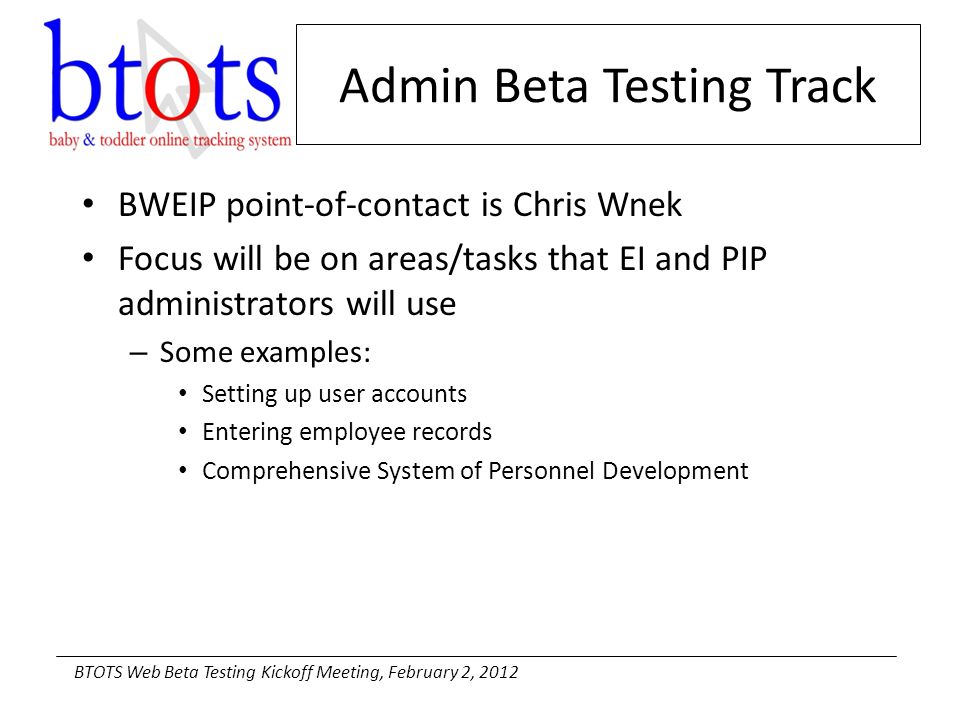 btots
baby & toddler online tracking system

Admin Beta Testing Track

• BWEIP point-of-contact is Chris Wnek
• Focus will be on areas/tasks that EI and PIP administrators will use
– Some examples:
• Setting up user accounts
• Entering employee records
• Comprehensive System of Personnel Development

BTOTS Web Beta Testing Kickoff Meeting, February 2, 2012